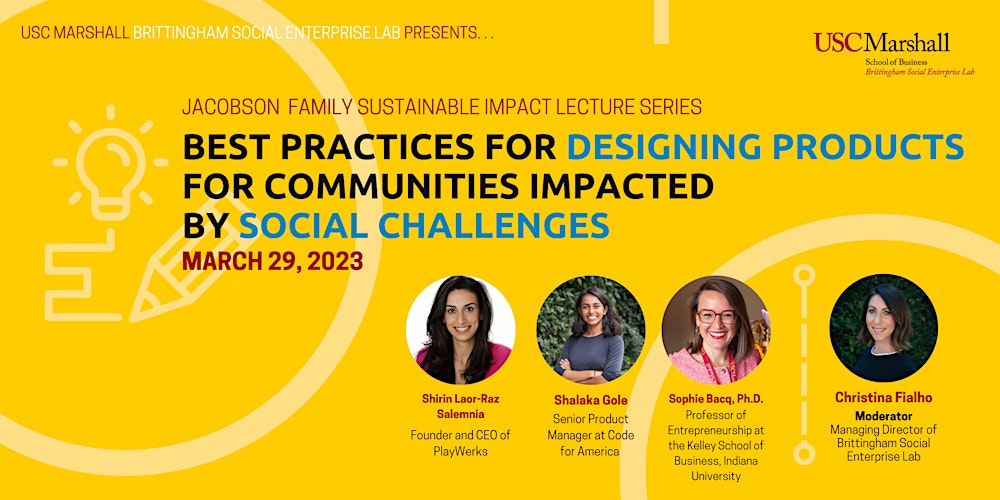 USC MARSHALL BRITTINGHAM SOCIAL ENTERPRISE LAB PRESENTS. . .

USC Marshall
School of Business
Brittingham Social Enterprise Lab

JACOBSON FAMILY SUSTAINABLE IMPACT LECTURE SERIES

BEST PRACTICES FOR DESIGNING PRODUCTS FOR COMMUNITIES IMPACTED BY SOCIAL CHALLENGES

MARCH 29, 2023

Shirin Laor-Raz Salemnia
Founder and CEO of PlayWerks

Shalaka Gole
Senior Product Manager at Code for America

Sophie Bacq, Ph.D.
Professor of Entrepreneurship at the Kelley School of Business, Indiana University

Christina Fialho
Moderator
Managing Director of Brittingham Social Enterprise Lab